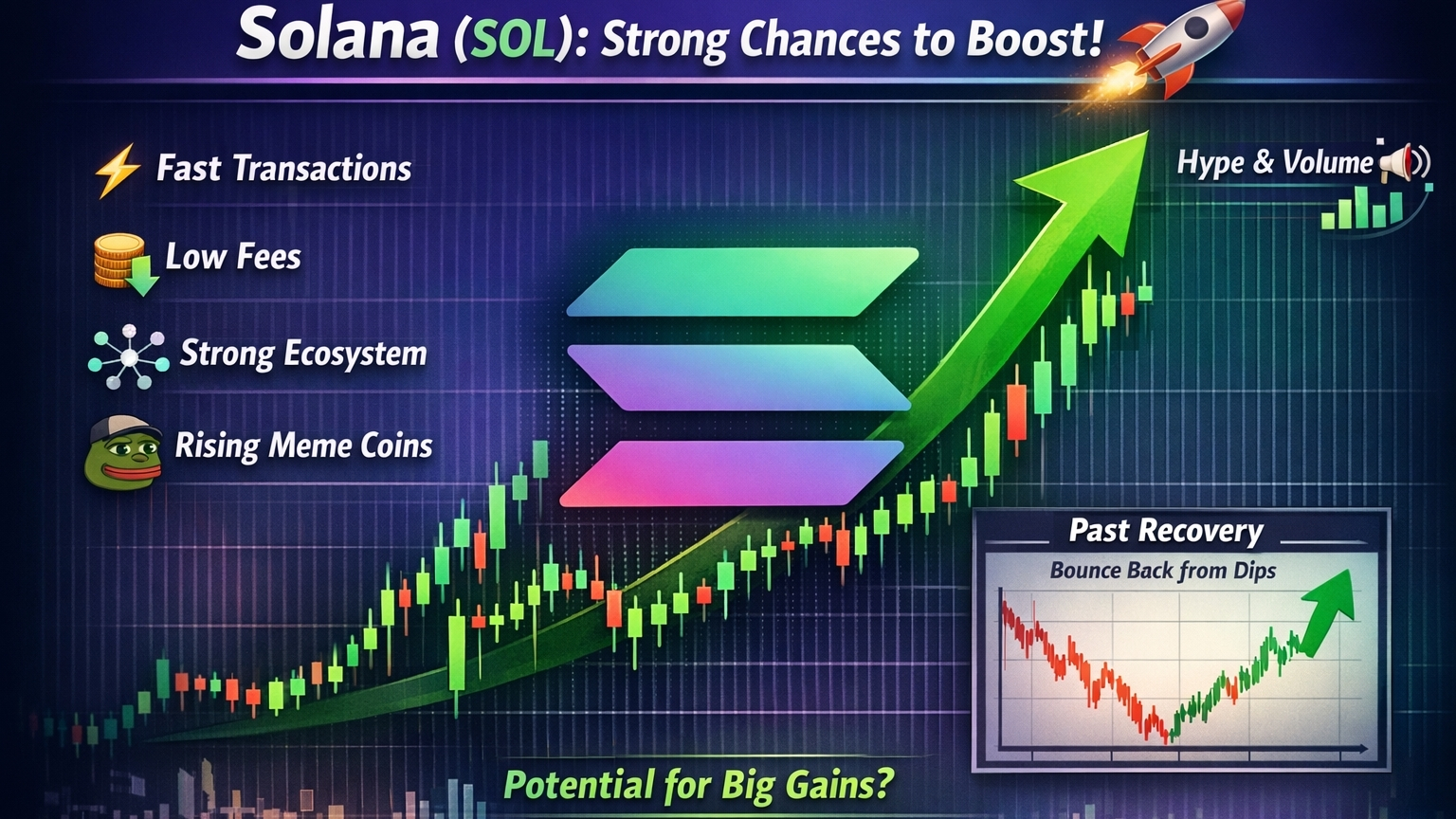 Solana (SOL): Strong Chances to Boost!

Fast Transactions

Low Fees

Strong Ecosystem

Rising Meme Coins

Hype & Volume

Past Recovery

Bounce Back from Dips

Potential for Big Gains?